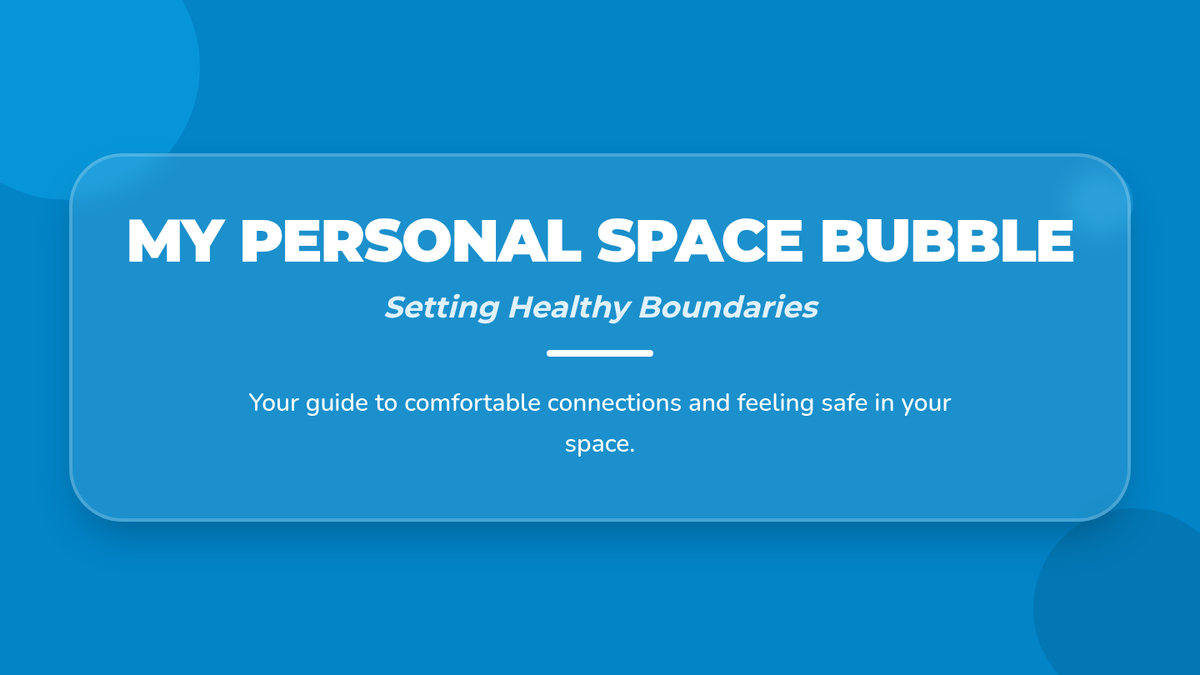 MY PERSONAL SPACE BUBBLE

Setting Healthy Boundaries

Your guide to comfortable connections and feeling safe in your space.